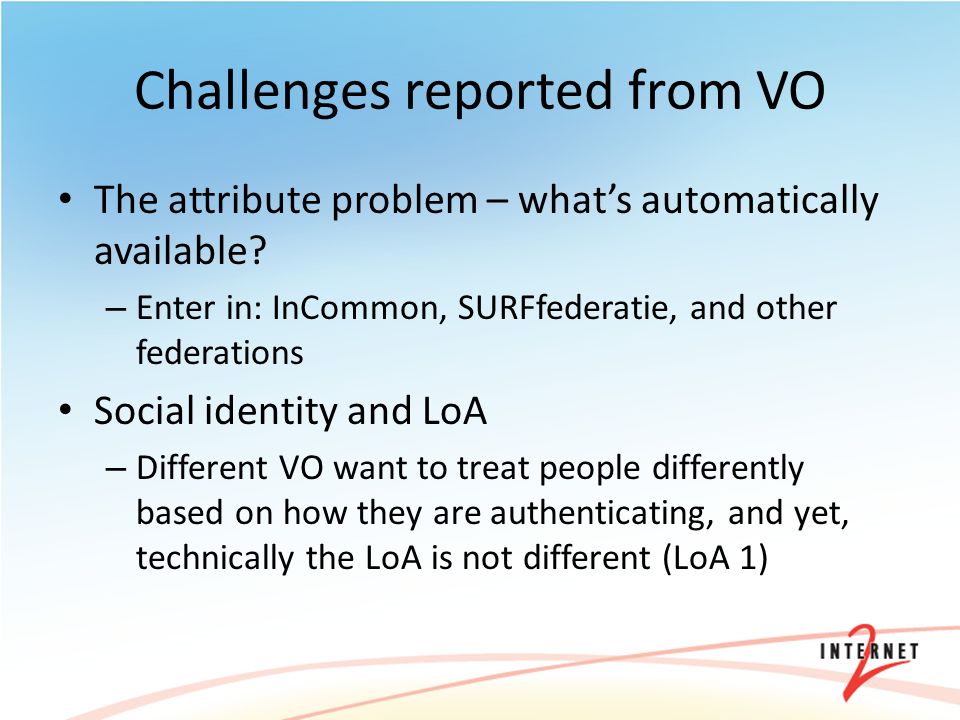 Challenges reported from VO

• The attribute problem – what's automatically available?
 – Enter in: InCommon, SURFfederatie, and other federations

• Social identity and LoA
 – Different VO want to treat people differently based on how they are authenticating, and yet, technically the LoA is not different (LoA 1)

INTERNET 2